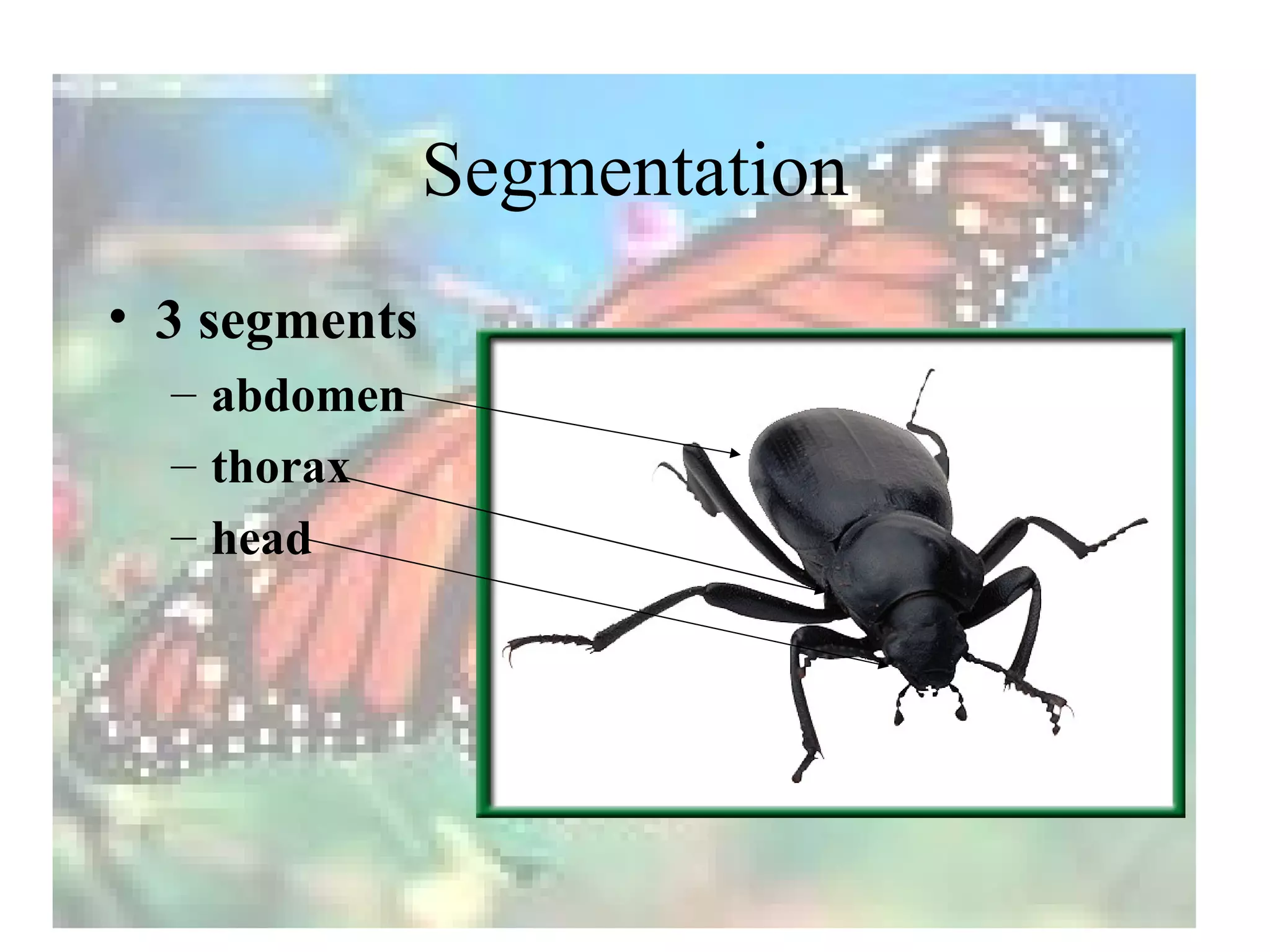 Segmentation

• 3 segments
– abdomen
– thorax
– head